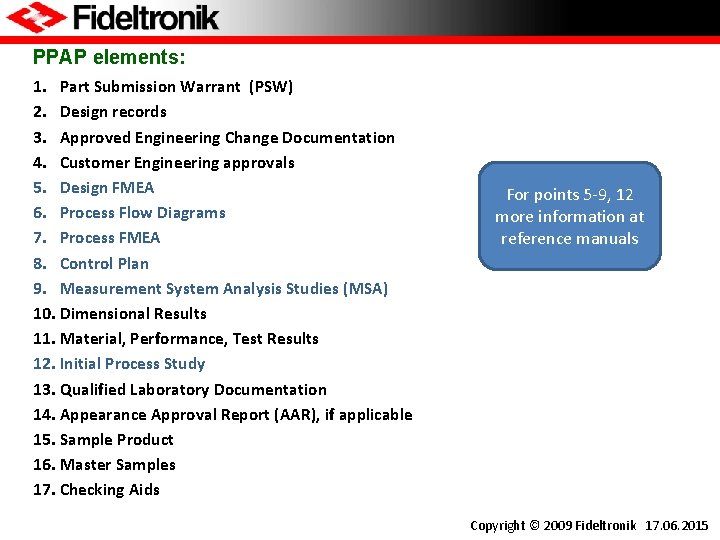 Fideltronik

PPAP elements:

1. Part Submission Warrant (PSW)
2. Design records
3. Approved Engineering Change Documentation
4. Customer Engineering approvals
5. Design FMEA
6. Process Flow Diagrams
7. Process FMEA
8. Control Plan
9. Measurement System Analysis Studies (MSA)
10. Dimensional Results
11. Material, Performance, Test Results
12. Initial Process Study
13. Qualified Laboratory Documentation
14. Appearance Approval Report (AAR), if applicable
15. Sample Product
16. Master Samples
17. Checking Aids

For points 5-9, 12 more information at reference manuals

Copyright © 2009 Fideltronik 17.06.2015